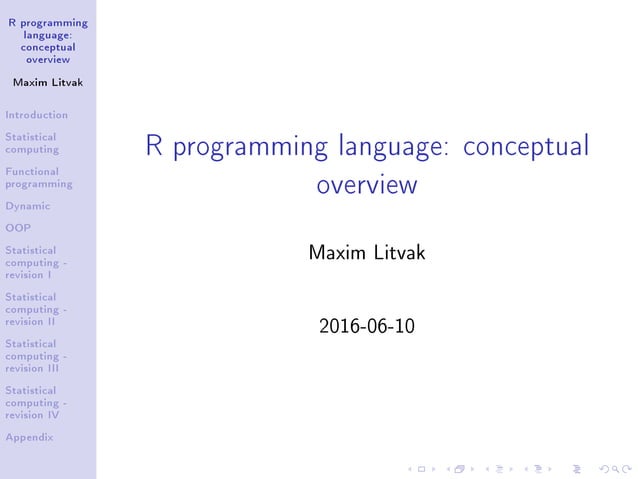 R programming language: conceptual overview

Maxim Litvak

Introduction

Statistical computing

Functional programming

Dynamic

OOP

Statistical computing - revision I

Statistical computing - revision II

Statistical computing - revision III

Statistical computing - revision IV

Appendix

R programming language: conceptual overview

Maxim Litvak

2016-06-10